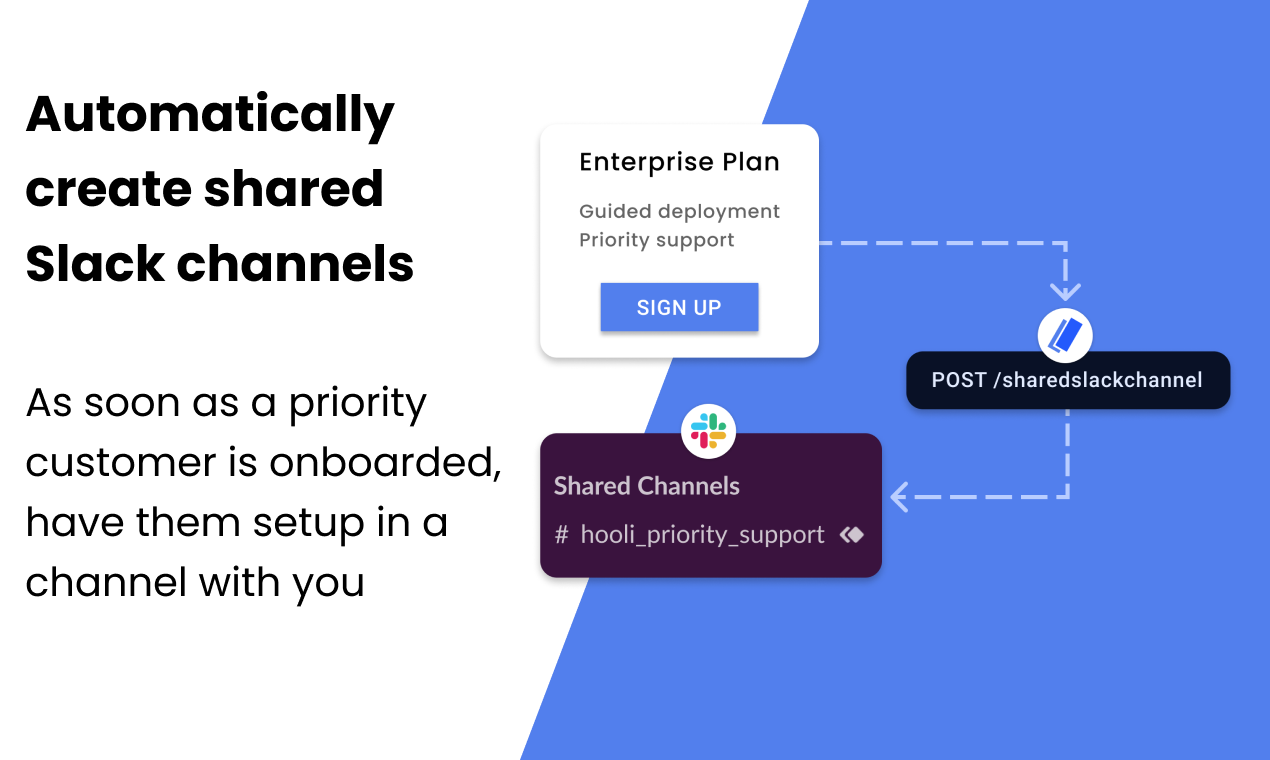 Automatically create shared Slack channels

As soon as a priority customer is onboarded, have them setup in a channel with you

Enterprise Plan

Guided deployment
Priority support

SIGN UP

POST /sharedslackchannel

Shared Channels

# hooli_priority_support